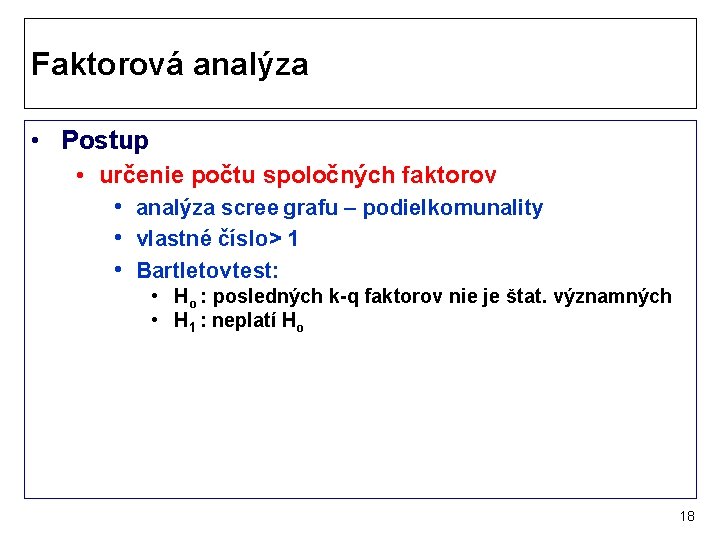 Faktorová analýza

• Postup
  • určenie počtu spoločných faktorov
    • analýza scree grafu – podielkomunality
    • vlastné číslo> 1
    • Bartletovtest:
      • $H_o$ : posledných k-q faktorov nie je štat. významných
      • $H_1$ : neplatí $H_o$

18